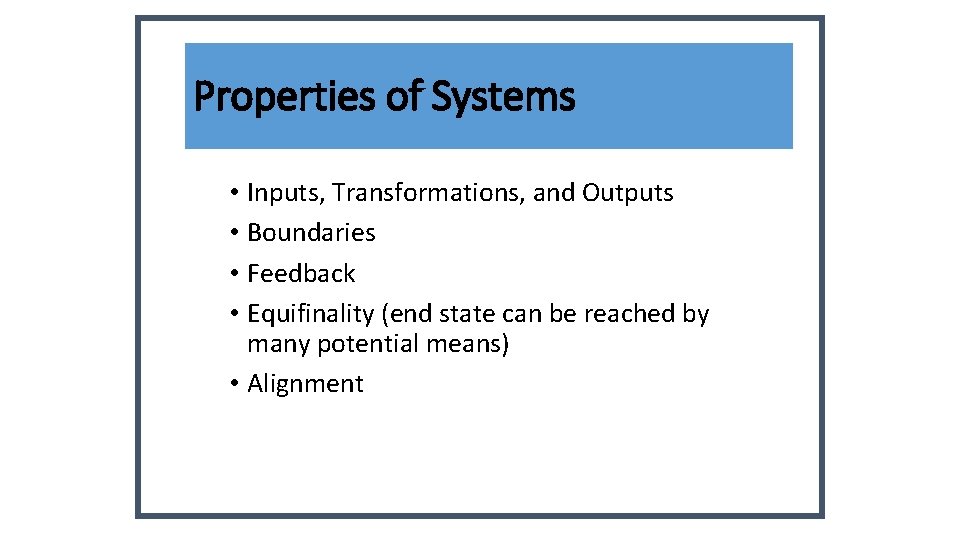 Properties of Systems

• Inputs, Transformations, and Outputs
• Boundaries
• Feedback
• Equifinality (end state can be reached by many potential means)
• Alignment